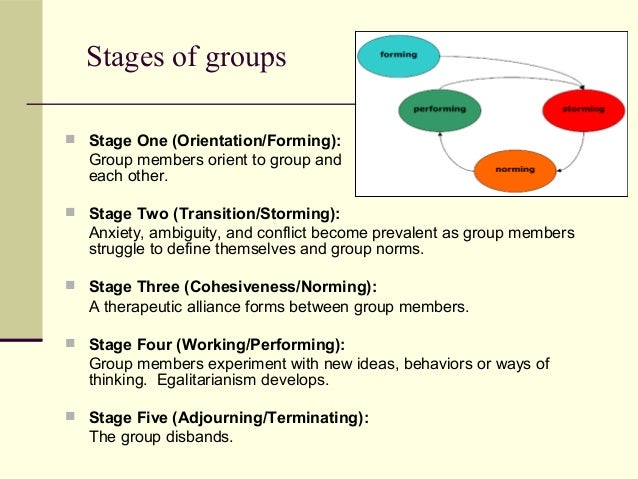 Stages of groups

forming

performing

storming

norming

Stage One (Orientation/Forming):
Group members orient to group and each other.

Stage Two (Transition/Storming):
Anxiety, ambiguity, and conflict become prevalent as group members struggle to define themselves and group norms.

Stage Three (Cohesiveness/Norming):
A therapeutic alliance forms between group members.

Stage Four (Working/Performing):
Group members experiment with new ideas, behaviors or ways of thinking. Egalitarianism develops.

Stage Five (Adjourning/Terminating):
The group disbands.